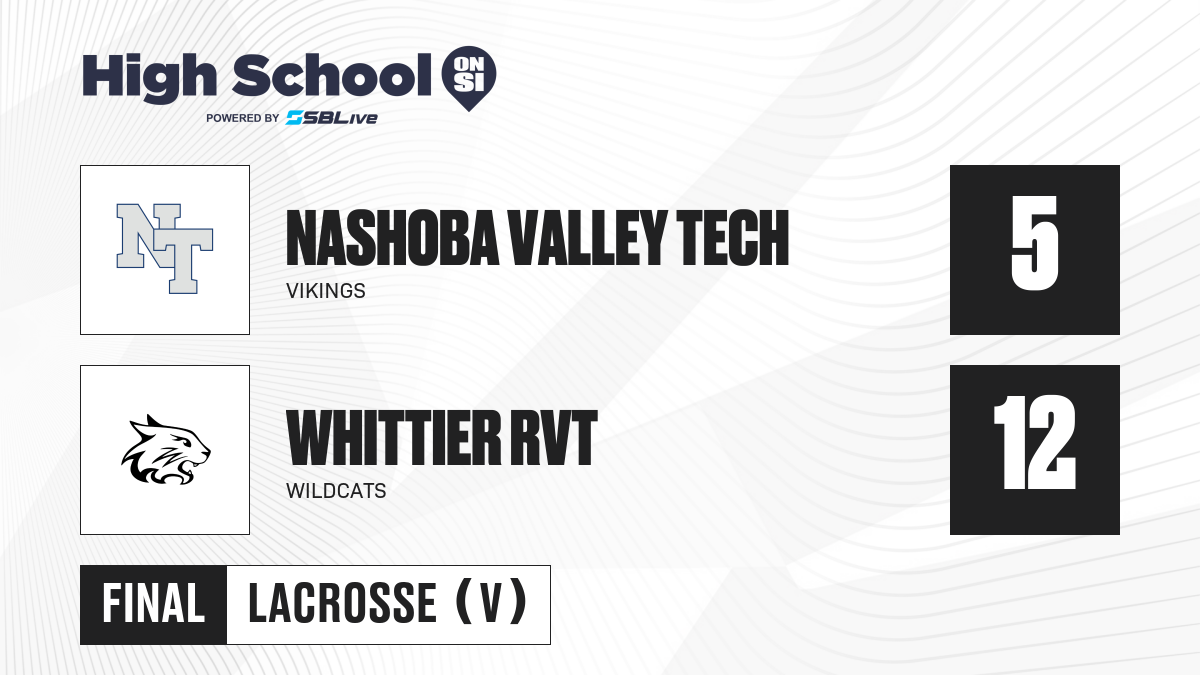 High School ON SI
POWERED BY SBLive

NT

NASHOBA VALLEY TECH
VIKINGS

5

WHITTIER RVT
WILDCATS

12

FINAL LACROSSE (V)